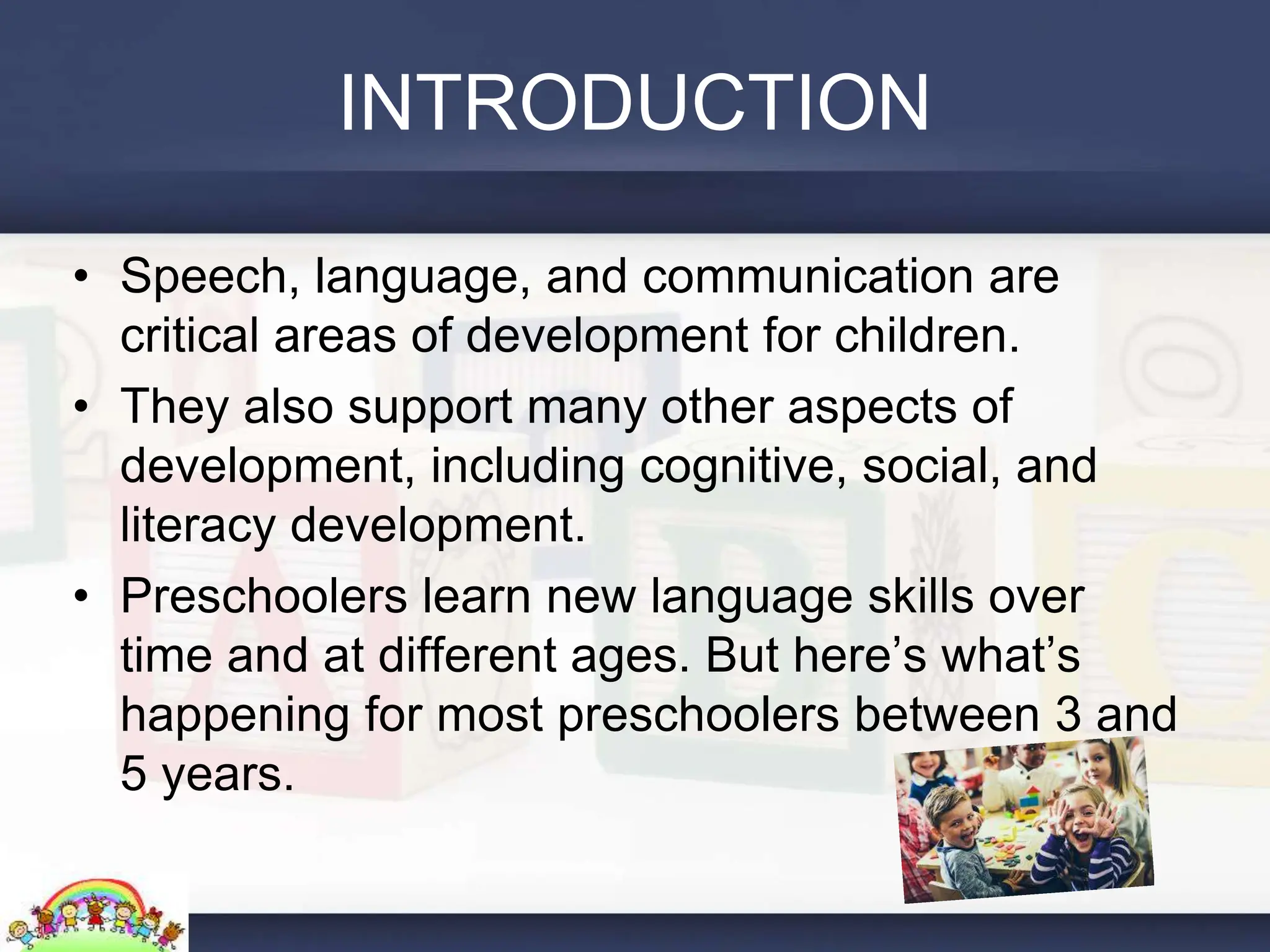 INTRODUCTION

• Speech, language, and communication are critical areas of development for children.

• They also support many other aspects of development, including cognitive, social, and literacy development.

• Preschoolers learn new language skills over time and at different ages. But here’s what’s happening for most preschoolers between 3 and 5 years.